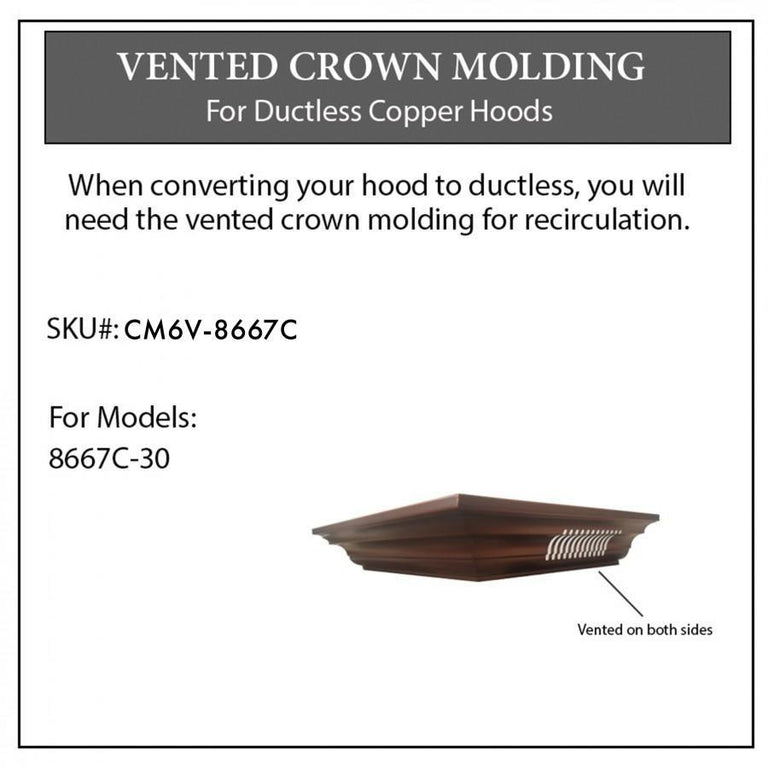 VENTED CROWN MOLDING
For Ductless Copper Hoods

When converting your hood to ductless, you will need the vented crown molding for recirculation.

SKU#: CM6V-8667C

For Models:
8667C-30

Vented on both sides